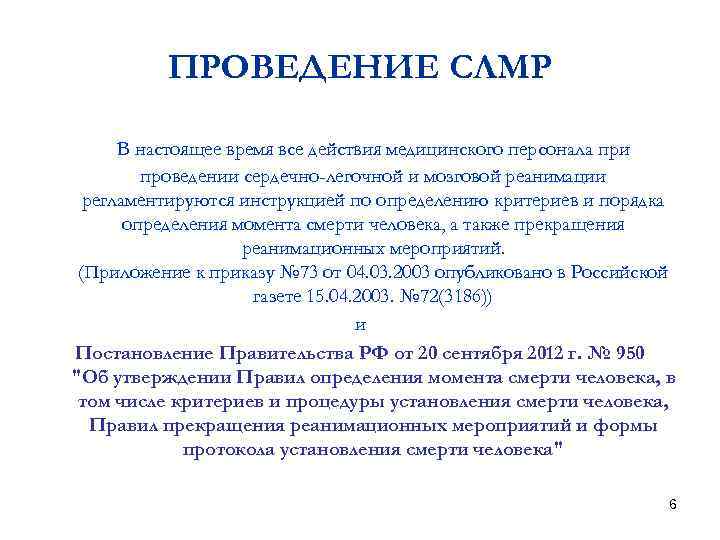 ПРОВЕДЕНИЕ СЛМР

В настоящее время все действия медицинского персонала при проведении сердечно-легочной и мозговой реанимации регламентируются инструкцией по определению критериев и порядка определения момента смерти человека, а также прекращения реанимационных мероприятий.
(Приложение к приказу №73 от 04.03.2003 опубликовано в Российской газете 15.04.2003. №72(3186))

и

Постановление Правительства РФ от 20 сентября 2012 г. № 950 "Об утверждении Правил определения момента смерти человека, в том числе критериев и процедуры установления смерти человека, Правил прекращения реанимационных мероприятий и формы протокола установления смерти человека"

6